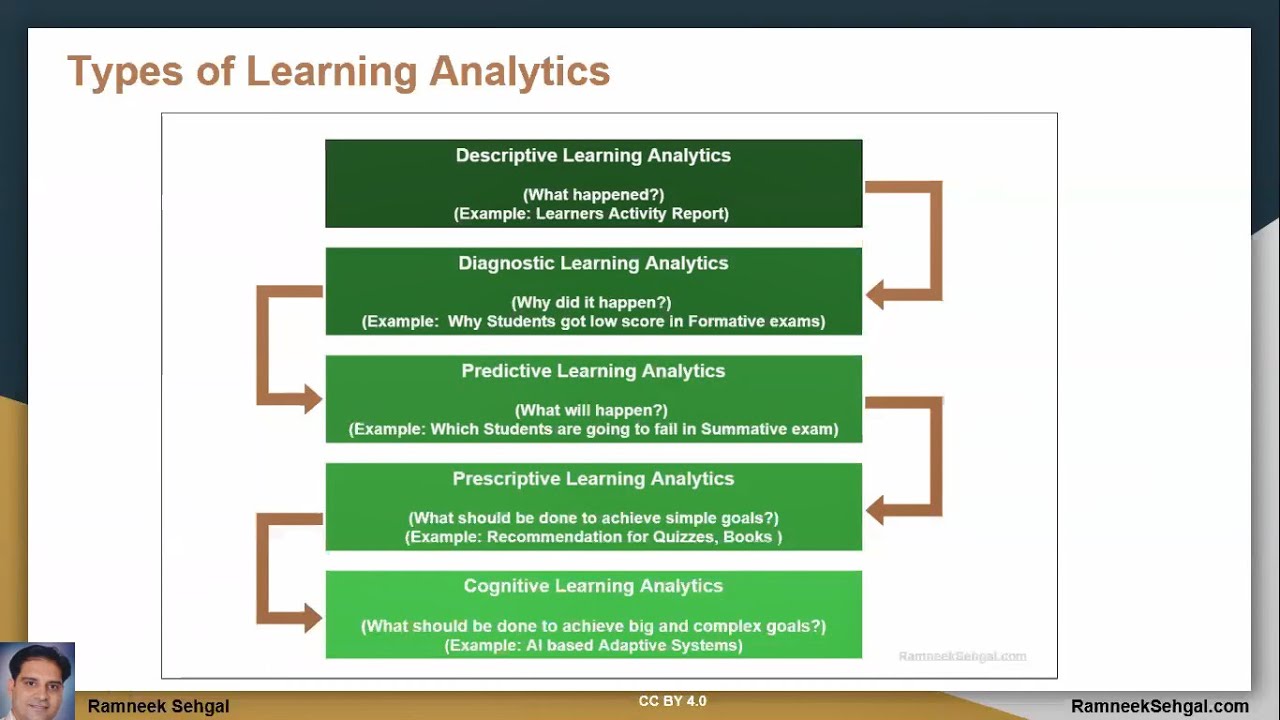 Types of Learning Analytics

Descriptive Learning Analytics

(What happened?)
(Example: Learners Activity Report)

Diagnostic Learning Analytics

(Why did it happen?)
(Example: Why Students got low score in Formative exams)

Predictive Learning Analytics

(What will happen?)
(Example: Which Students are going to fail in Summative exam)

Prescriptive Learning Analytics

(What should be done to achieve simple goals?)
(Example: Recommendation for Quizzes, Books )

Cognitive Learning Analytics

(What should be done to achieve big and complex goals?)
(Example: AI based Adaptive Systems)

RamneekSehgal.com

Ramneek Sehgal

CC BY 4.0

RamneekSehgal.com